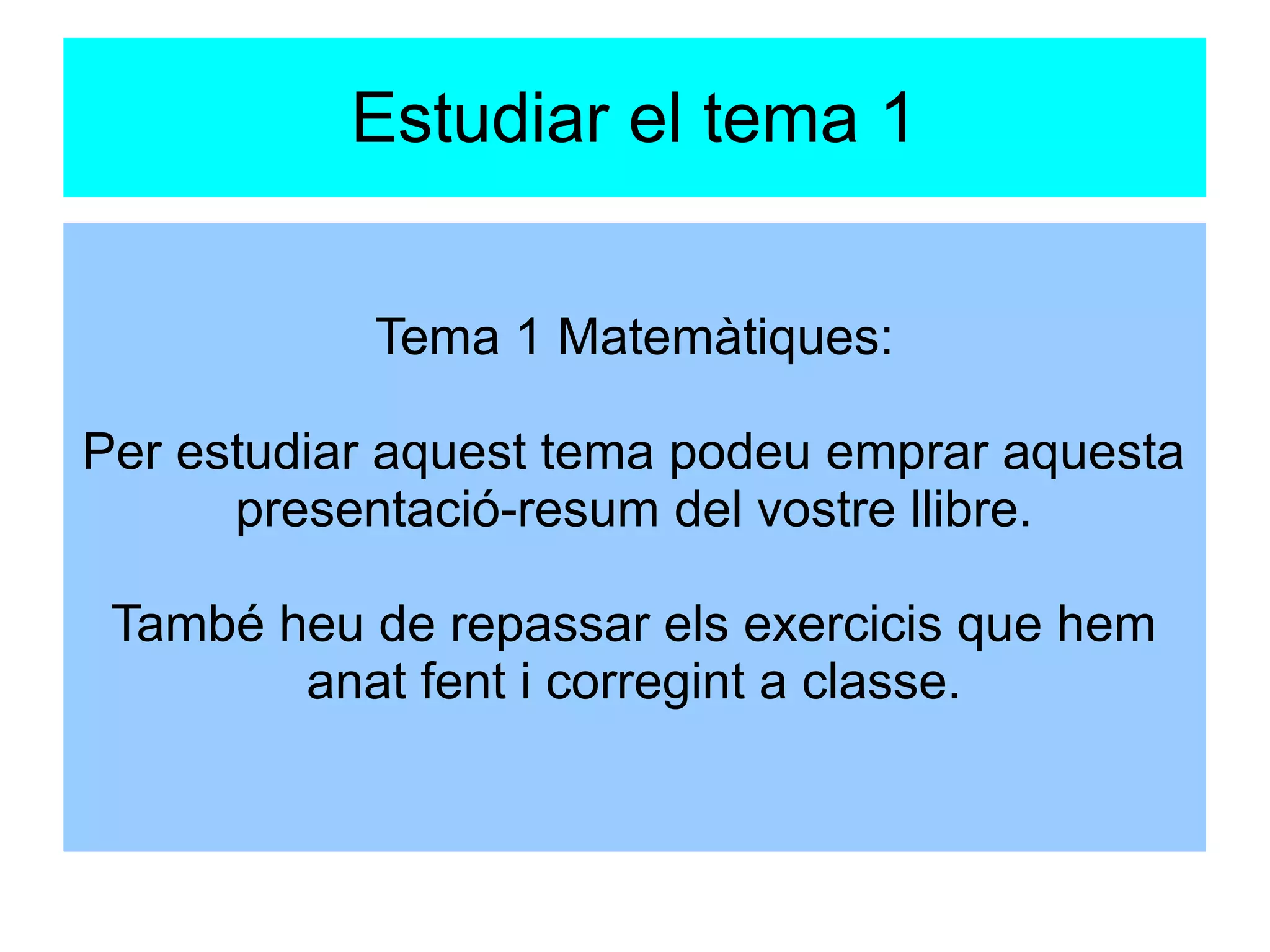 Estudiar el tema 1

Tema 1 Matemàtiques:

Per estudiar aquest tema podeu emprar aquesta presentació-resum del vostre llibre.

També heu de repassar els exercicis que hem anat fent i corregint a classe.